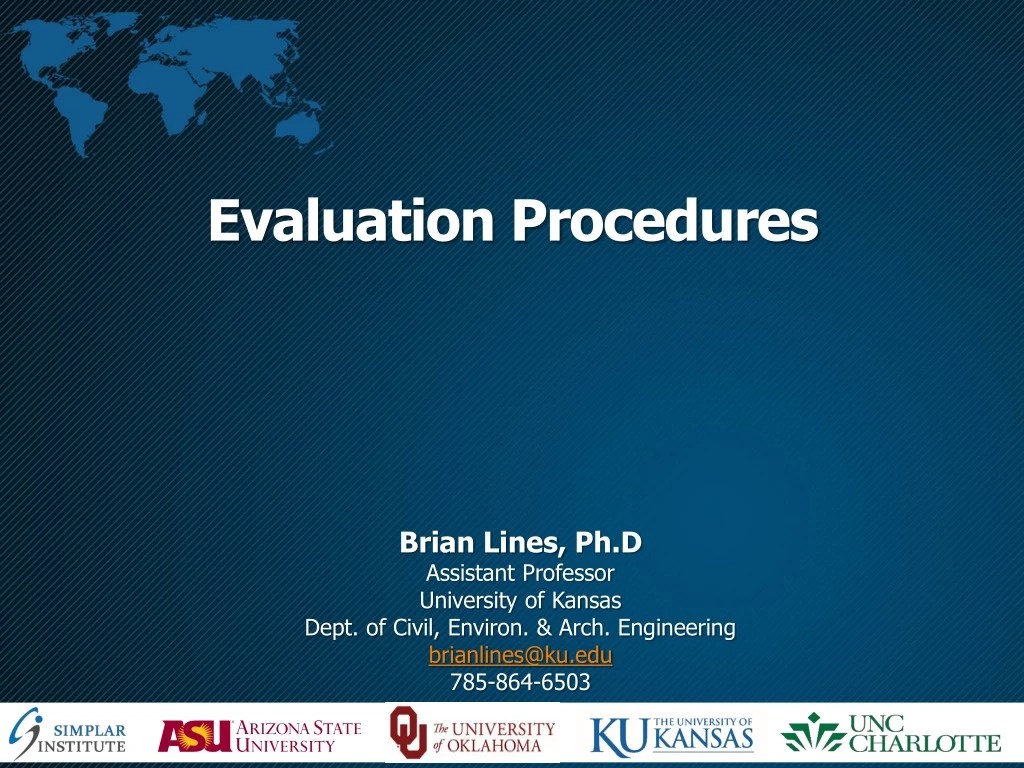 Evaluation Procedures

Brian Lines, Ph.D
Assistant Professor
University of Kansas
Dept. of Civil, Environ. & Arch. Engineering
brianlines@ku.edu
785-864-6503

SIMPLAR INSTITUTE

ASU ARIZONA STATE UNIVERSITY

OU The UNIVERSITY of OKLAHOMA

KU THE UNIVERSITY OF KANSAS

UNC CHARLOTTE